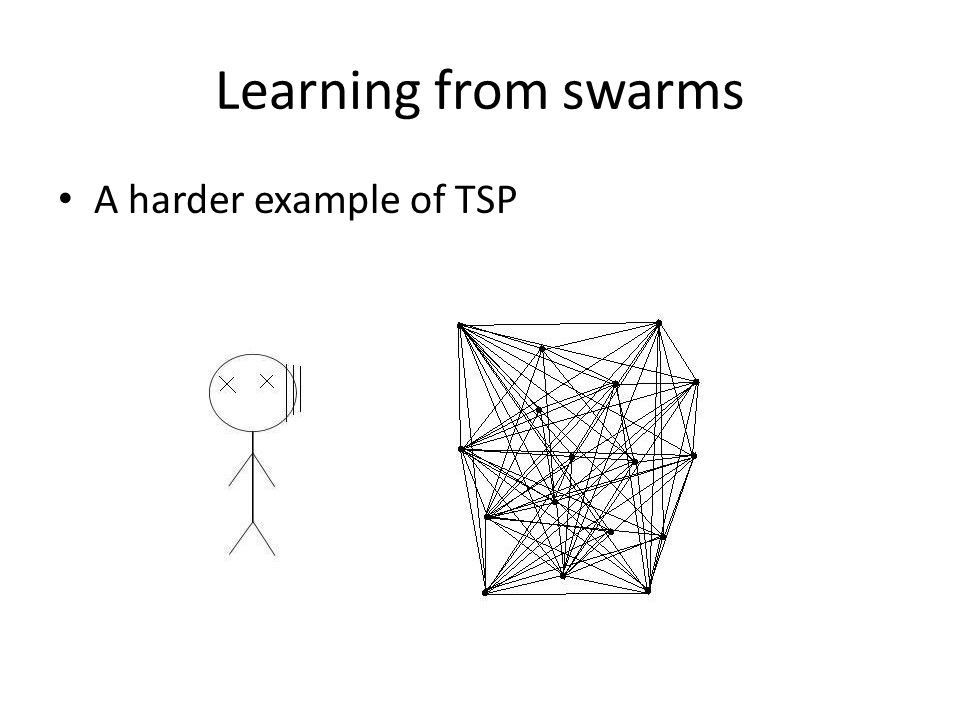 Learning from swarms

• A harder example of TSP